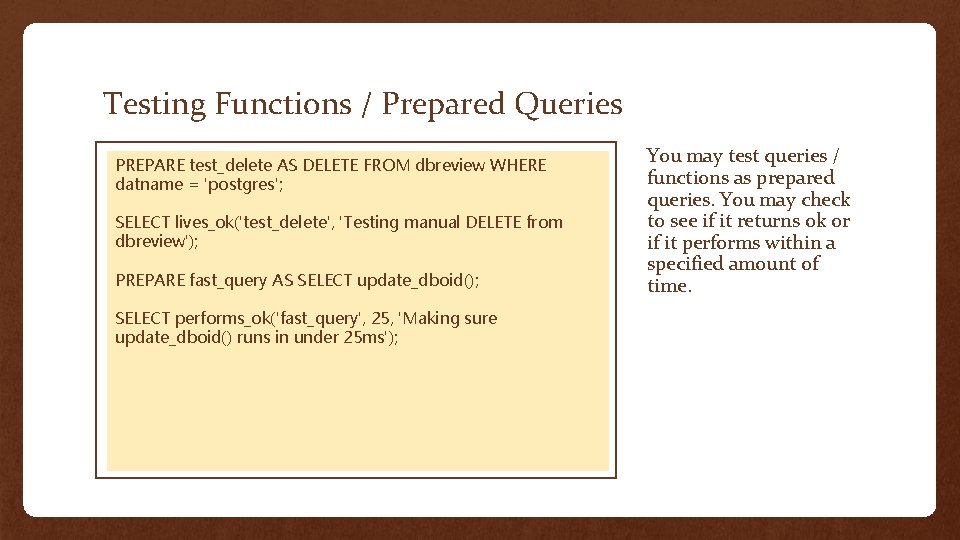 Testing Functions / Prepared Queries

PREPARE test_delete AS DELETE FROM dbreview WHERE datname = 'postgres';

SELECT lives_ok('test_delete', 'Testing manual DELETE from dbreview');

PREPARE fast_query AS SELECT update_dboid();

SELECT performs_ok('fast_query', 25, 'Making sure update_dboid() runs in under 25ms');

You may test queries / functions as prepared queries. You may check to see if it returns ok or if it performs within a specified amount of time.